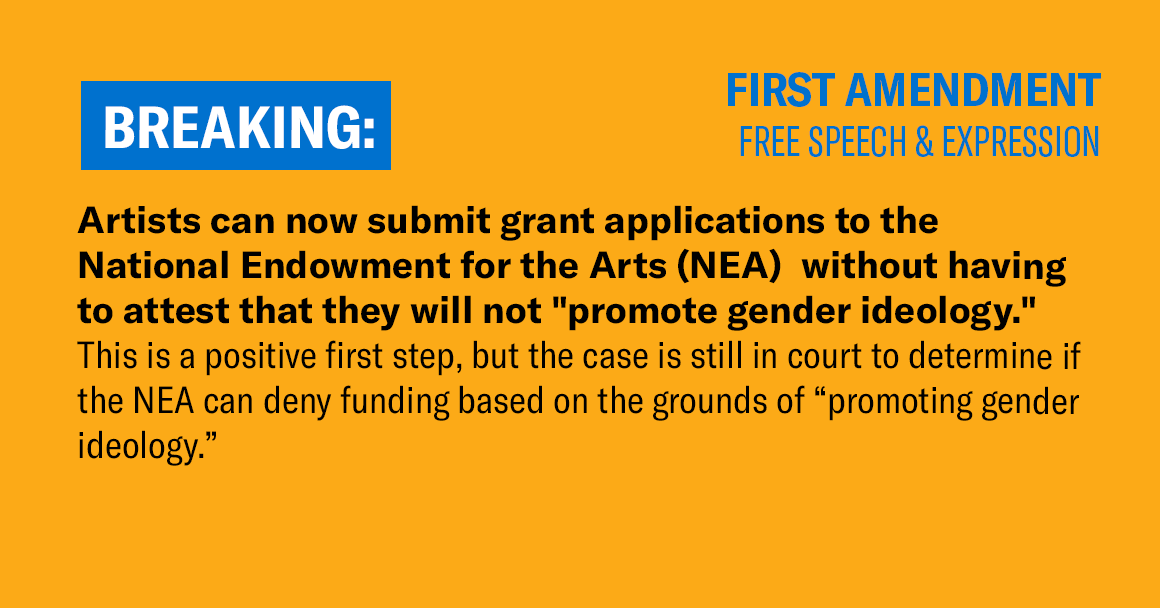 BREAKING:

FIRST AMENDMENT
FREE SPEECH & EXPRESSION

Artists can now submit grant applications to the National Endowment for the Arts (NEA)  without having to attest that they will not "promote gender ideology."
This is a positive first step, but the case is still in court to determine if the NEA can deny funding based on the grounds of “promoting gender ideology.”